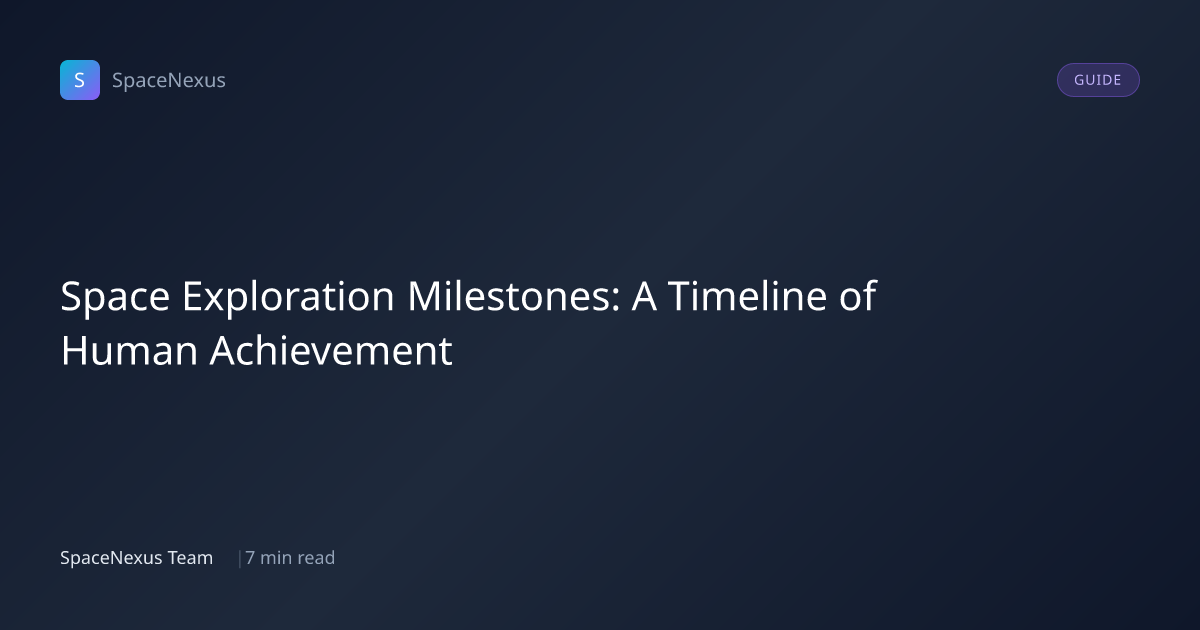 S SpaceNexus

GUIDE

Space Exploration Milestones: A Timeline of Human Achievement

SpaceNexus Team | 7 min read